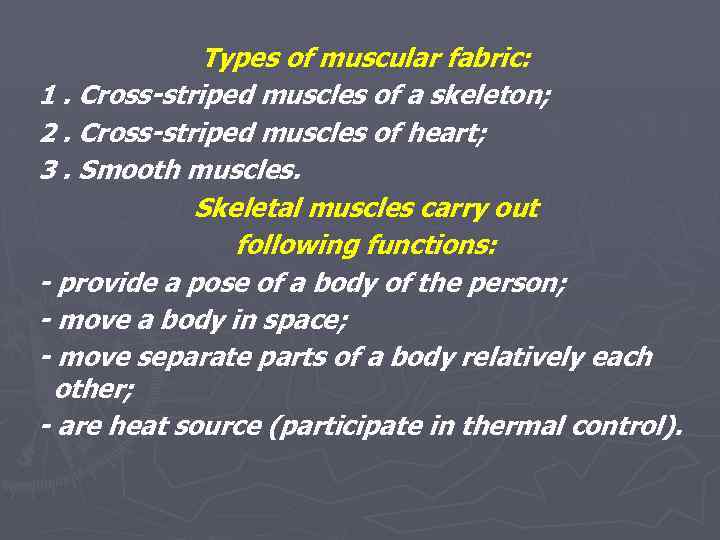 Types of muscular fabric:
1 . Cross-striped muscles of a skeleton;
2 . Cross-striped muscles of heart;
3 . Smooth muscles.

Skeletal muscles carry out following functions:
- provide a pose of a body of the person;
- move a body in space;
- move separate parts of a body relatively each other;
- are heat source (participate in thermal control).